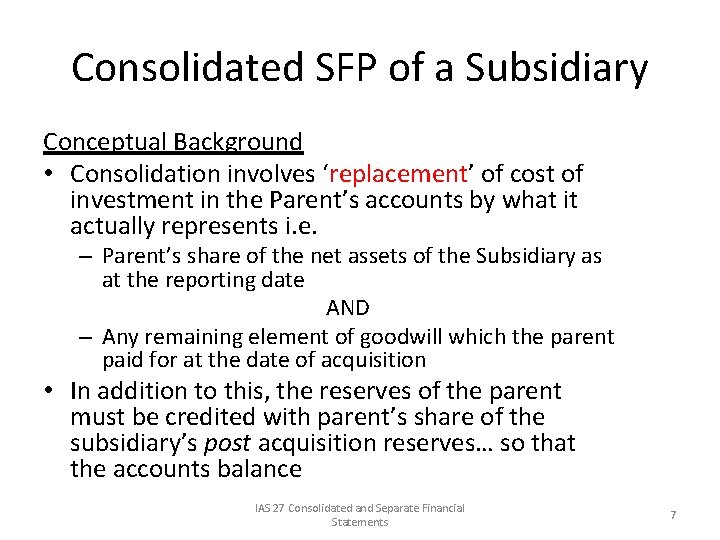 Consolidated SFP of a Subsidiary

Conceptual Background

• Consolidation involves ‘replacement’ of cost of investment in the Parent’s accounts by what it actually represents i.e.
– Parent’s share of the net assets of the Subsidiary as at the reporting date
AND
– Any remaining element of goodwill which the parent paid for at the date of acquisition

• In addition to this, the reserves of the parent must be credited with parent’s share of the subsidiary’s post acquisition reserves… so that the accounts balance

IAS 27 Consolidated and Separate Financial Statements

7